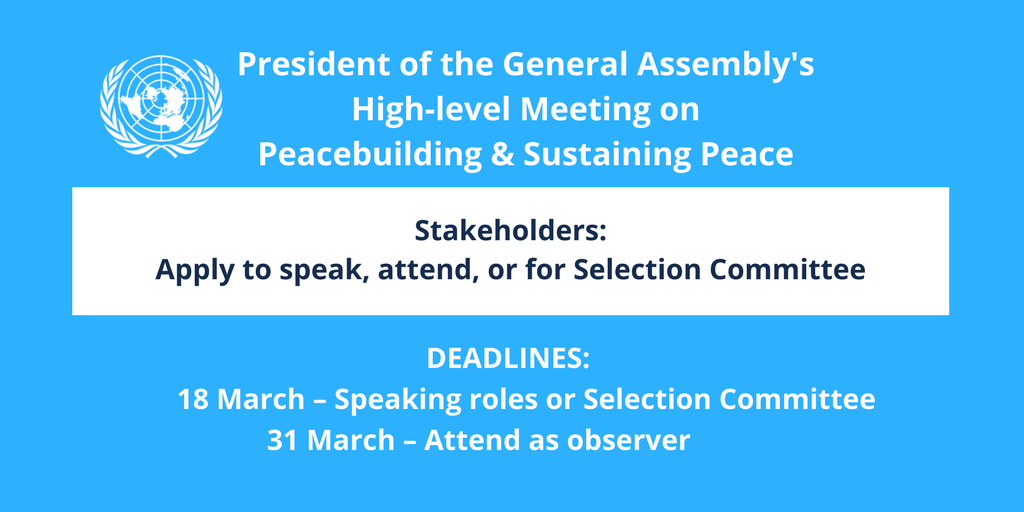 President of the General Assembly's
High-level Meeting on
Peacebuilding & Sustaining Peace

Stakeholders:
Apply to speak, attend, or for Selection Committee

DEADLINES:
18 March – Speaking roles or Selection Committee
31 March – Attend as observer